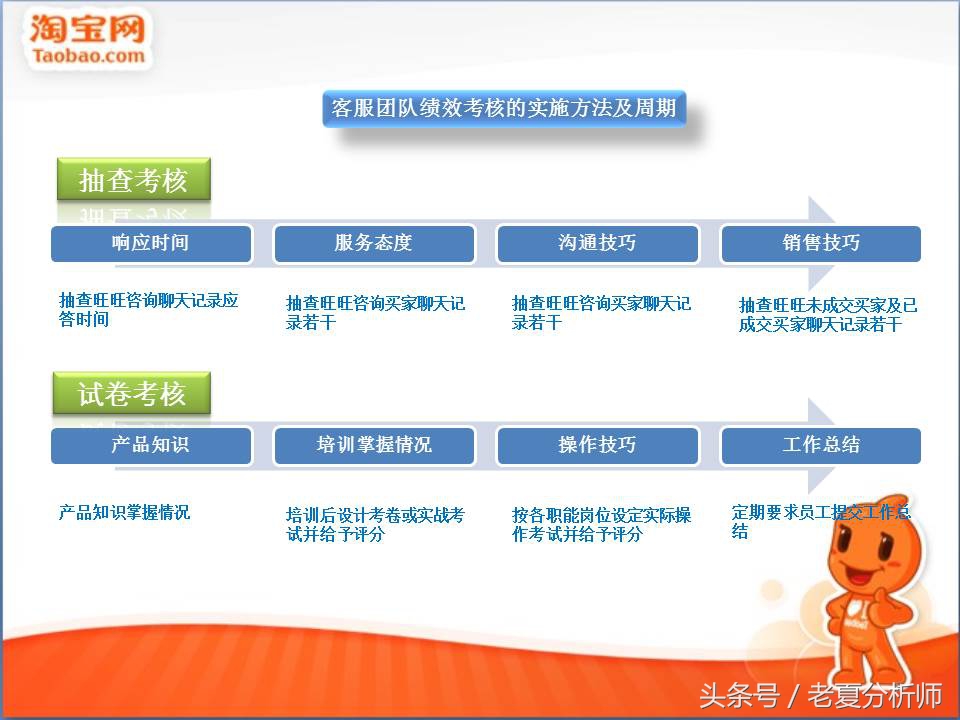 淘宝网
Taobao.com

客服团队绩效考核的实施方法及周期

抽查考核

响应时间
抽查旺旺咨询聊天记录应答时间

服务态度
抽查旺旺咨询买家聊天记录若干

沟通技巧
抽查旺旺咨询买家聊天记录若干

销售技巧
抽查旺旺未成交买家及已成交买家聊天记录若干

试卷考核

产品知识
产品知识掌握情况

培训掌握情况
培训后设计考卷或实战考试并给予评分

操作技巧
按各职能岗位设定实际操作考试并给予评分

工作总结
定期要求员工提交工作总结

头条号 / 老夏分析师